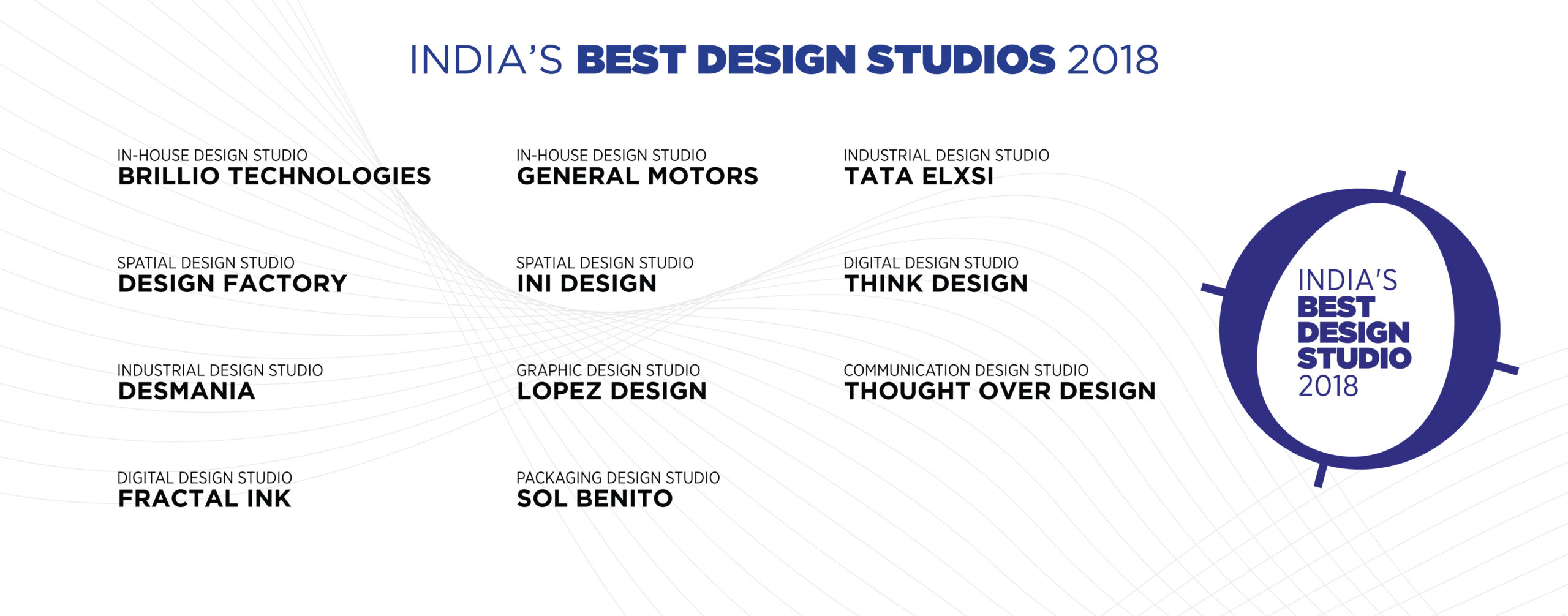 INDIA'S BEST DESIGN STUDIOS 2018

IN-HOUSE DESIGN STUDIO
BRILLIO TECHNOLOGIES

SPATIAL DESIGN STUDIO
DESIGN FACTORY

INDUSTRIAL DESIGN STUDIO
DESMANIA

DIGITAL DESIGN STUDIO
FRACTAL INK

IN-HOUSE DESIGN STUDIO
GENERAL MOTORS

SPATIAL DESIGN STUDIO
INI DESIGN

GRAPHIC DESIGN STUDIO
LOPEZ DESIGN

PACKAGING DESIGN STUDIO
SOL BENITO

INDUSTRIAL DESIGN STUDIO
TATA ELXSI

DIGITAL DESIGN STUDIO
THINK DESIGN

COMMUNICATION DESIGN STUDIO
THOUGHT OVER DESIGN

INDIA'S
BEST
DESIGN
STUDIO
2018